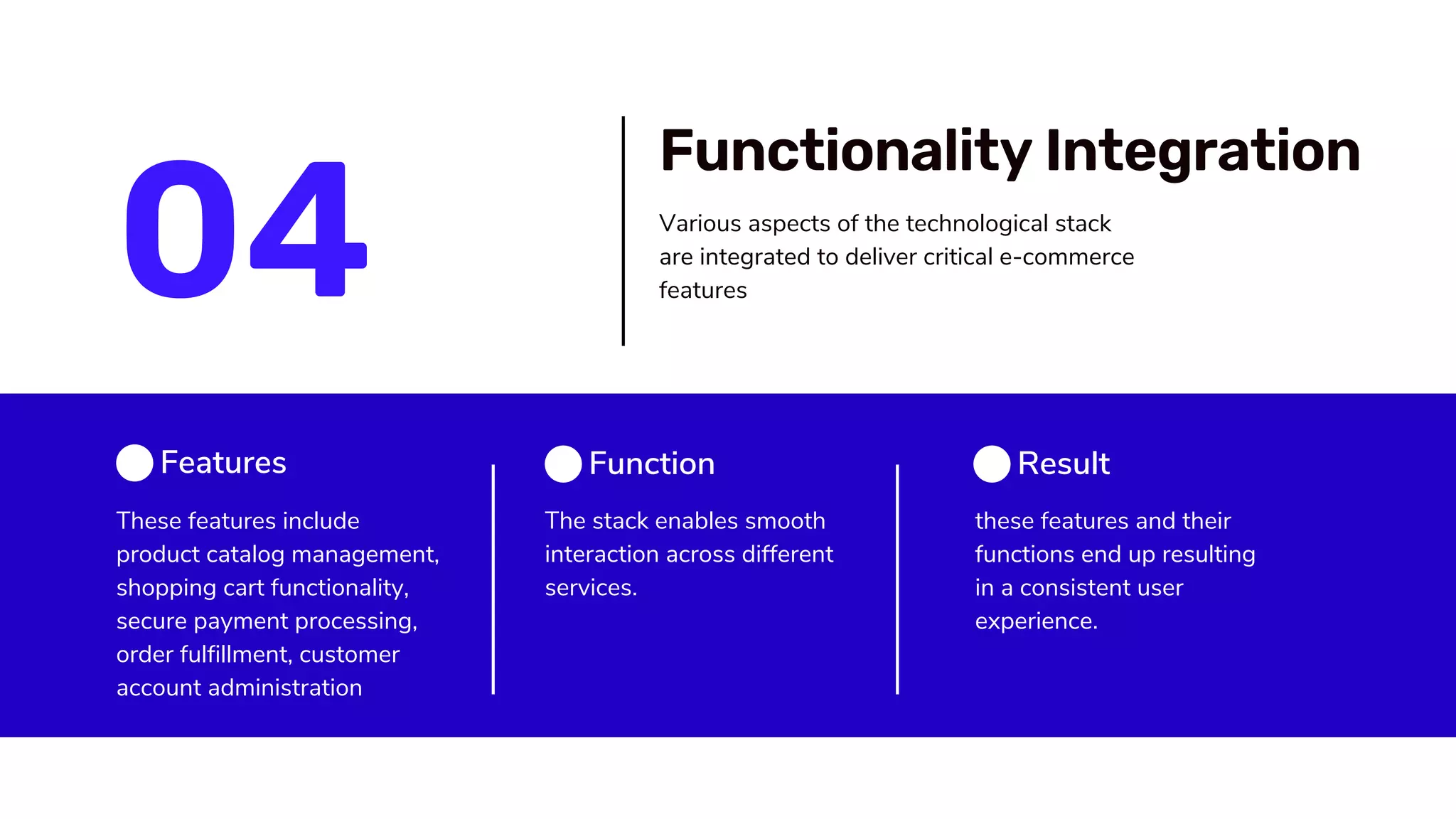 04

Functionality Integration

Various aspects of the technological stack are integrated to deliver critical e-commerce features

Features

These features include product catalog management, shopping cart functionality, secure payment processing, order fulfillment, customer account administration

Function

The stack enables smooth interaction across different services.

Result

these features and their functions end up resulting in a consistent user experience.